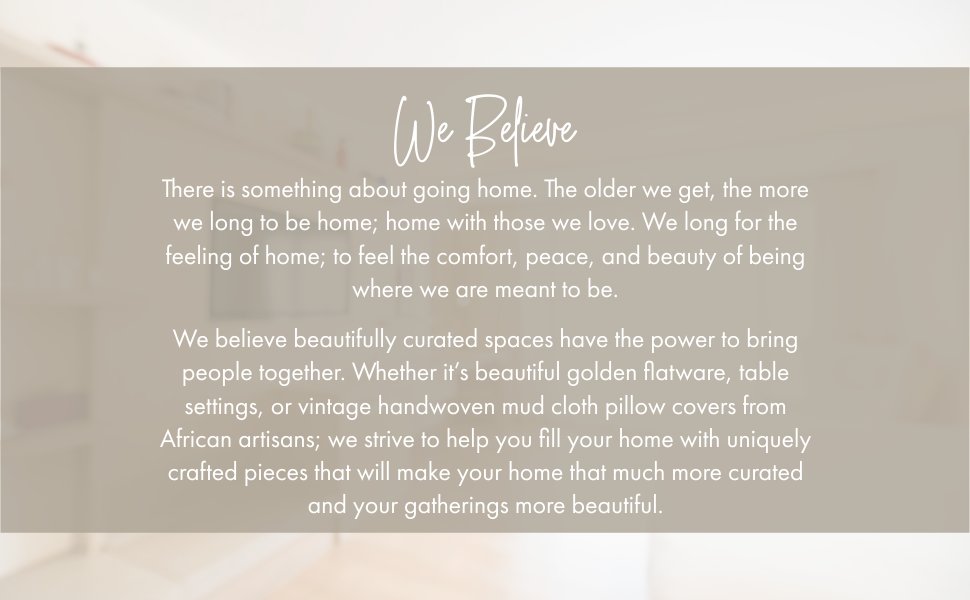 We Believe

There is something about going home. The older we get, the more we long to be home; home with those we love. We long for the feeling of home; to feel the comfort, peace, and beauty of being where we are meant to be.

We believe beautifully curated spaces have the power to bring people together. Whether it's beautiful golden flatware, table settings, or vintage handwoven mud cloth pillow covers from African artisans; we strive to help you fill your home with uniquely crafted pieces that will make your home that much more curated and your gatherings more beautiful.